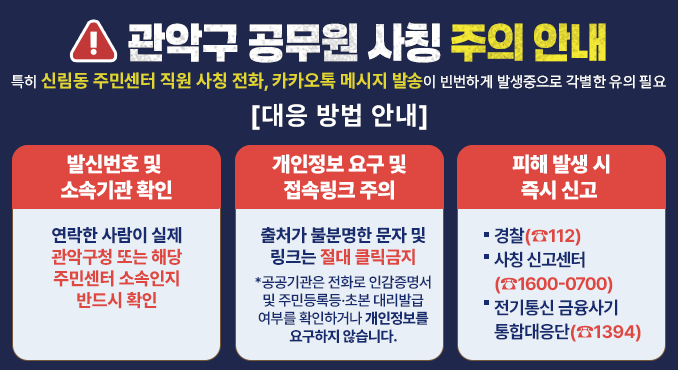 관악구 공무원 사칭 주의 안내

특히 신림동 주민센터 직원 사칭 전화, 카카오톡 메시지 발송이 빈번하게 발생중으로 각별한 유의 필요

[대응 방법 안내]

발신번호 및 소속기관 확인

연락한 사람이 실제 관악구청 또는 해당 주민센터 소속인지 반드시 확인

개인정보 요구 및 접속링크 주의

출처가 불분명한 문자 및 링크는 절대 클릭금지

*공공기관은 전화로 인감증명서 및 주민등록등·초본 대리발급 여부를 확인하거나 개인정보를 요구하지 않습니다.

피해 발생 시 즉시 신고

▪ 경찰(☎112)
▪ 사칭 신고센터 (☎1600-0700)
▪ 전기통신 금융사기 통합대응단(☎1394)